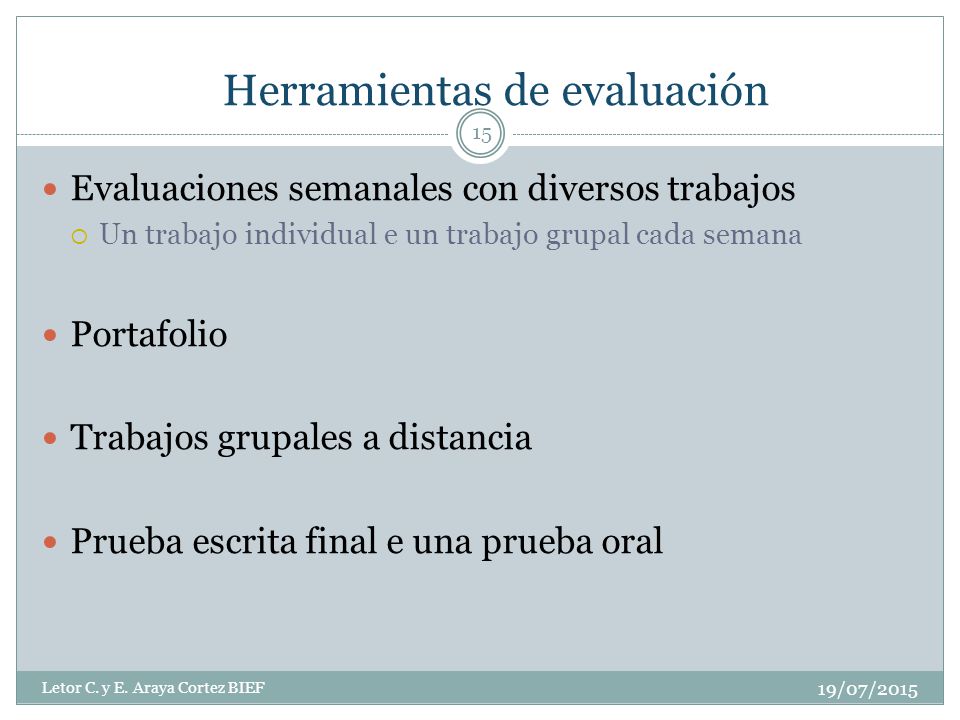 Herramientas de evaluación

15

Evaluaciones semanales con diversos trabajos
Un trabajo individual e un trabajo grupal cada semana

Portafolio

Trabajos grupales a distancia

Prueba escrita final e una prueba oral

Letor C. y E. Araya Cortez BIEF

19/07/2015